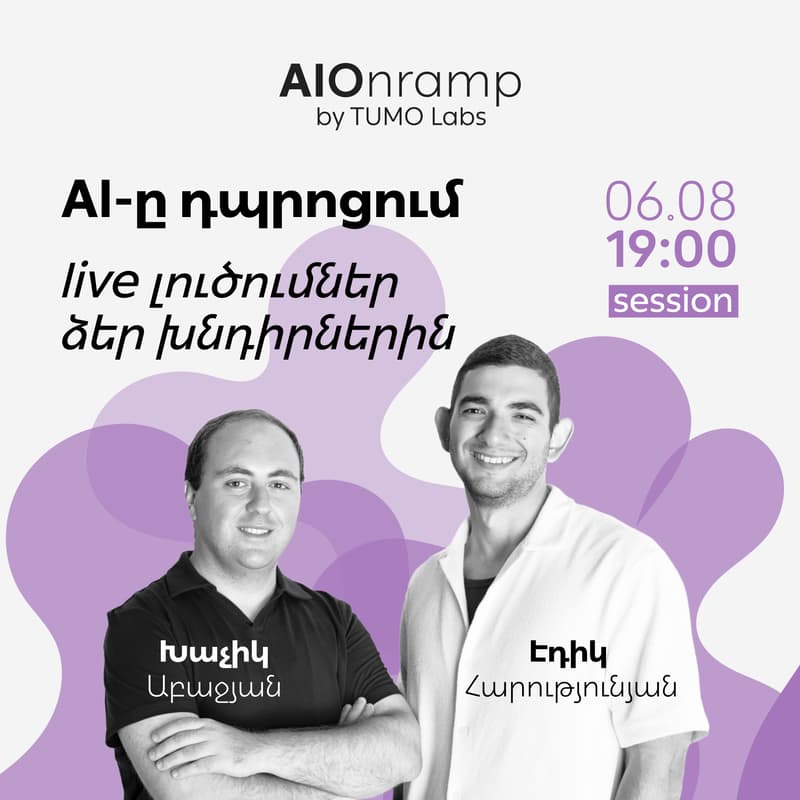 AIOnramp
by TUMO Labs

AI-ը դպրոցում

live լուծումներ ձեր խնդիրներին

06.08
19:00
session

Խաչիկ
Աբաջյան

Էդիկ
Հարությունյան